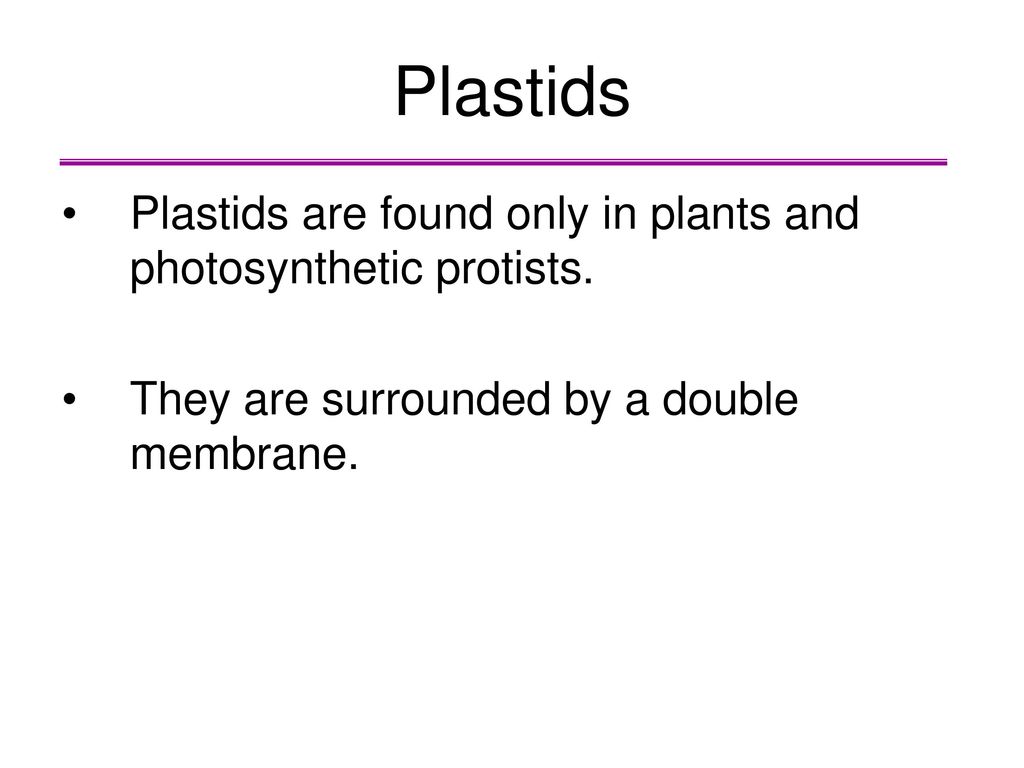 Plastids

• Plastids are found only in plants and photosynthetic protists.

• They are surrounded by a double membrane.